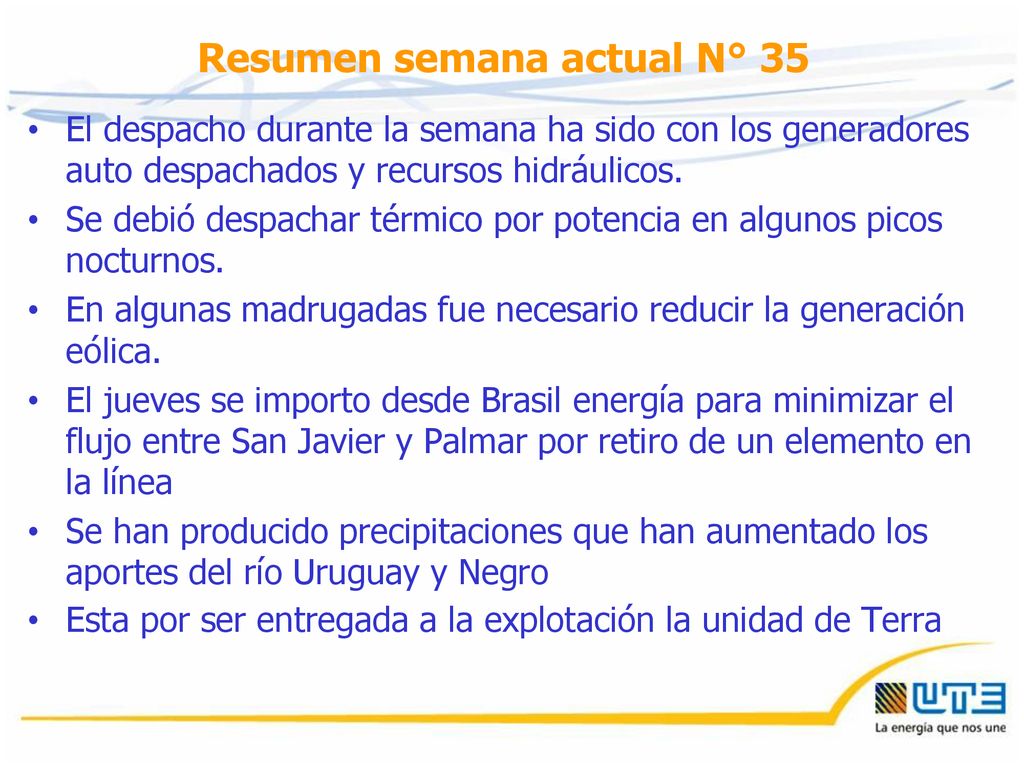 Resumen semana actual N° 35

• El despacho durante la semana ha sido con los generadores auto despachados y recursos hidráulicos.
• Se debió despachar térmico por potencia en algunos picos nocturnos.
• En algunas madrugadas fue necesario reducir la generación eólica.
• El jueves se importo desde Brasil energía para minimizar el flujo entre San Javier y Palmar por retiro de un elemento en la línea
• Se han producido precipitaciones que han aumentado los aportes del río Uruguay y Negro
• Esta por ser entregada a la explotación la unidad de Terra

UTE
La energía que nos une